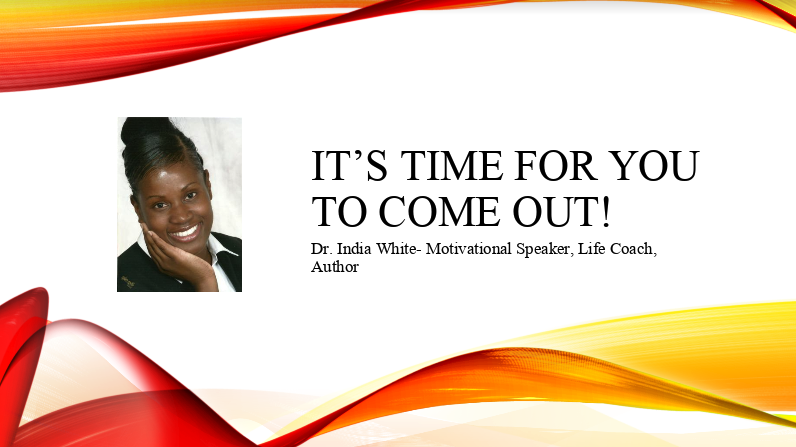 IT’S TIME FOR YOU TO COME OUT!

Dr. India White- Motivational Speaker, Life Coach, Author